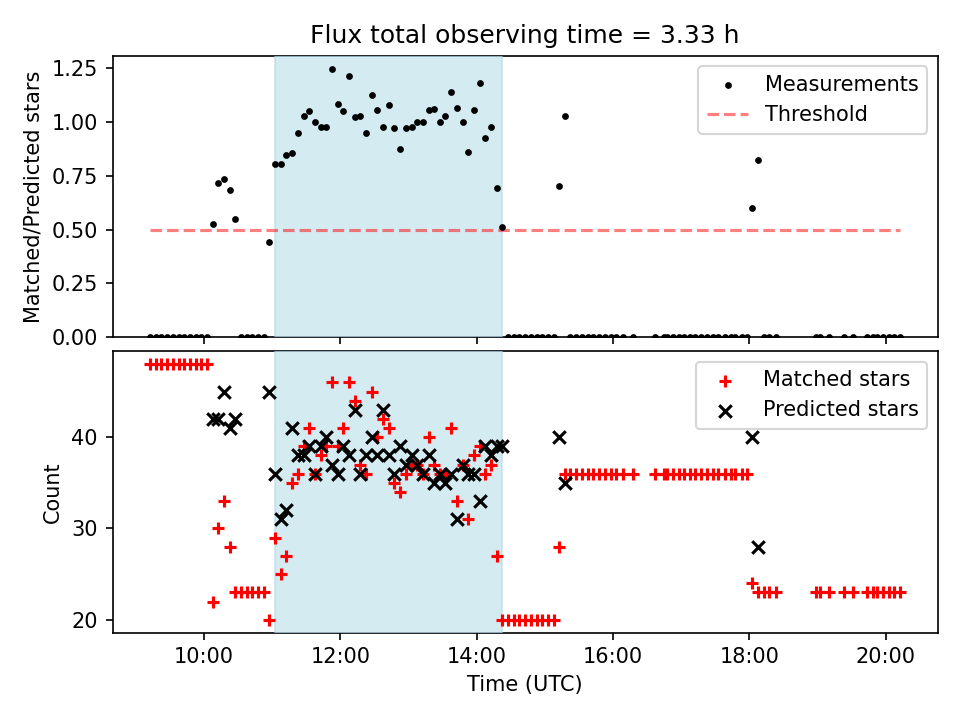 Flux total observing time = 3.33 h

Matched/Predicted stars

1.25
1.00
0.75
0.50
0.25
0.00

Measurements
Threshold

Count

40
30
20

Matched stars
Predicted stars

10:00
12:00
14:00
16:00
18:00
20:00

Time (UTC)